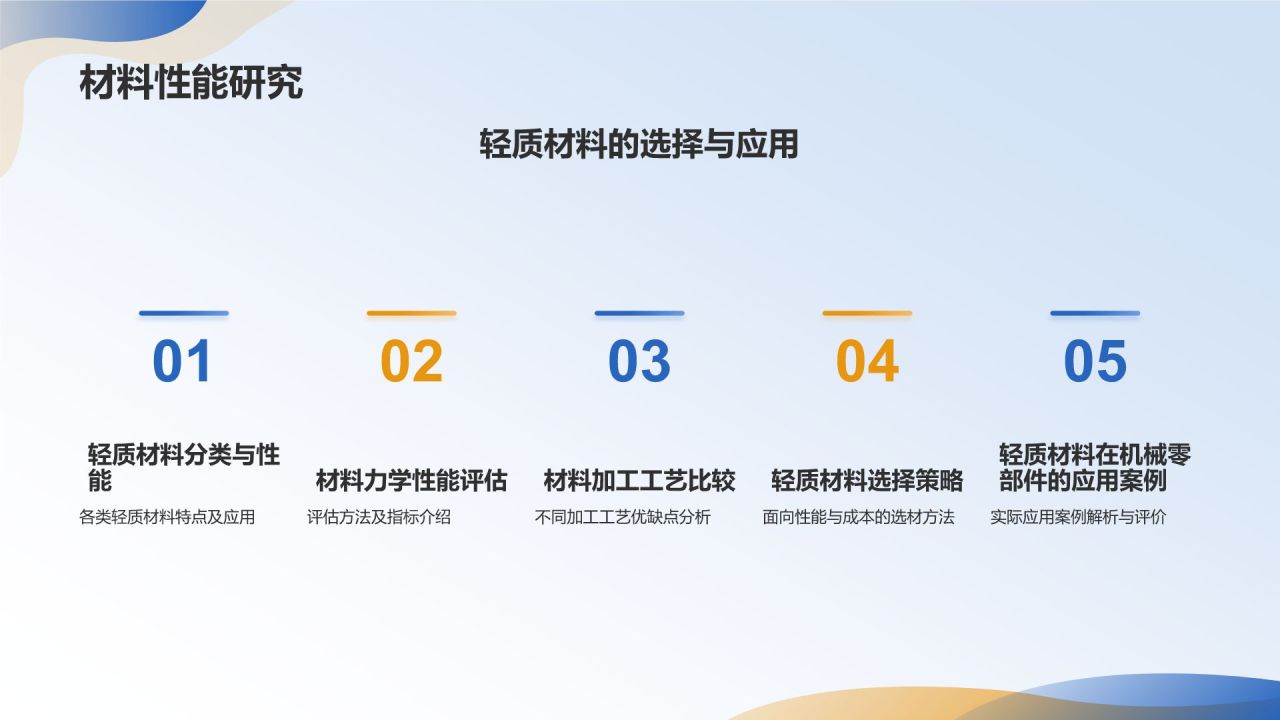 材料性能研究

轻质材料的选择与应用

01

轻质材料分类与性能

各类轻质材料特点及应用

02

材料力学性能评估

评估方法及指标介绍

03

材料加工工艺比较

不同加工工艺优缺点分析

04

轻质材料选择策略

面向性能与成本的选材方法

05

轻质材料在机械零部件的应用案例

实际应用案例解析与评价